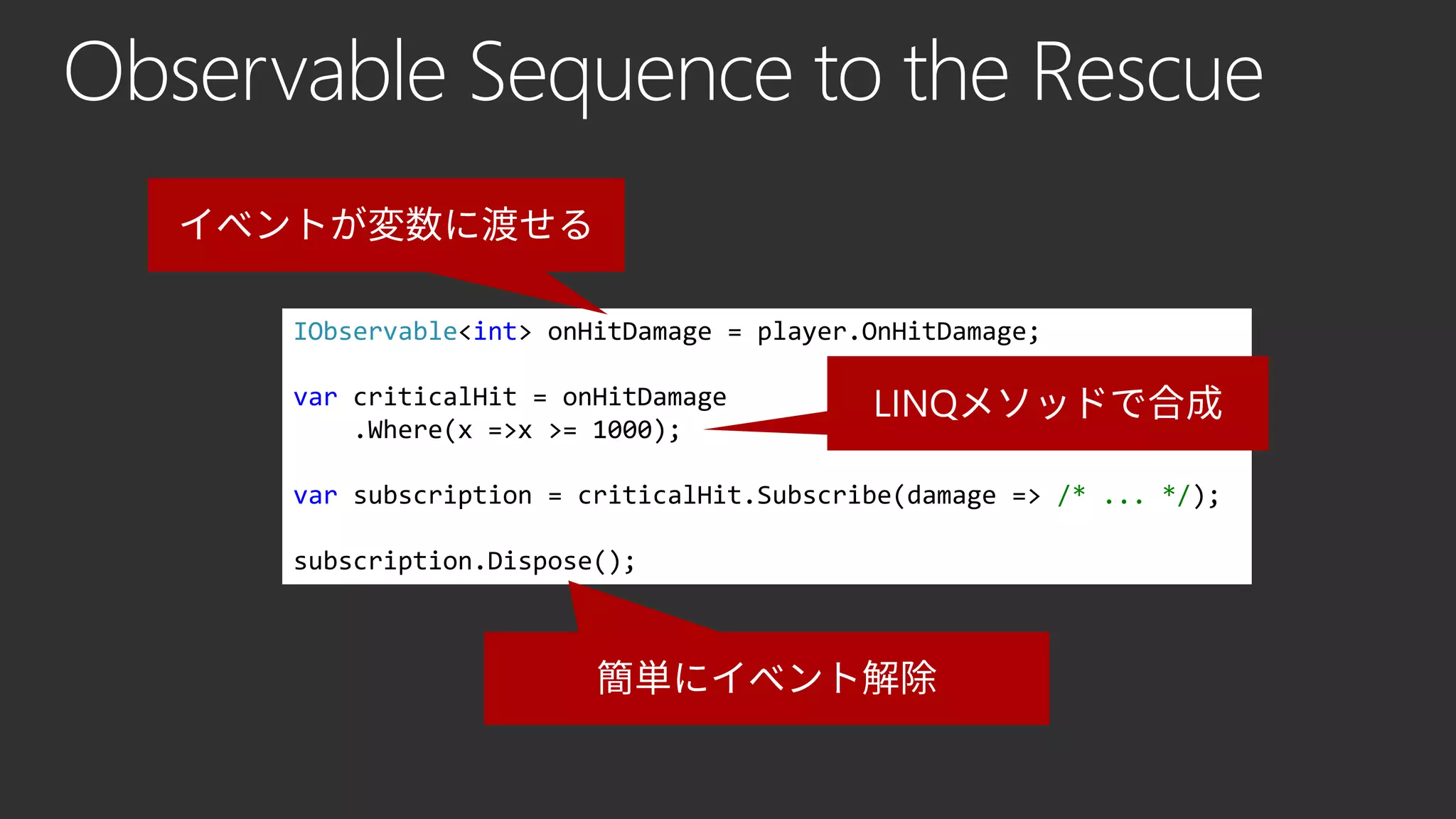 Observable Sequence to the Rescue

イベントが変数に渡せる

IObservable<int> onHitDamage = player.OnHitDamage;

var criticalHit = onHitDamage
    .Where(x =>x >= 1000);

LINQメソッドで合成

var subscription = criticalHit.Subscribe(damage => /* ... */);

subscription.Dispose();

簡単にイベント解除